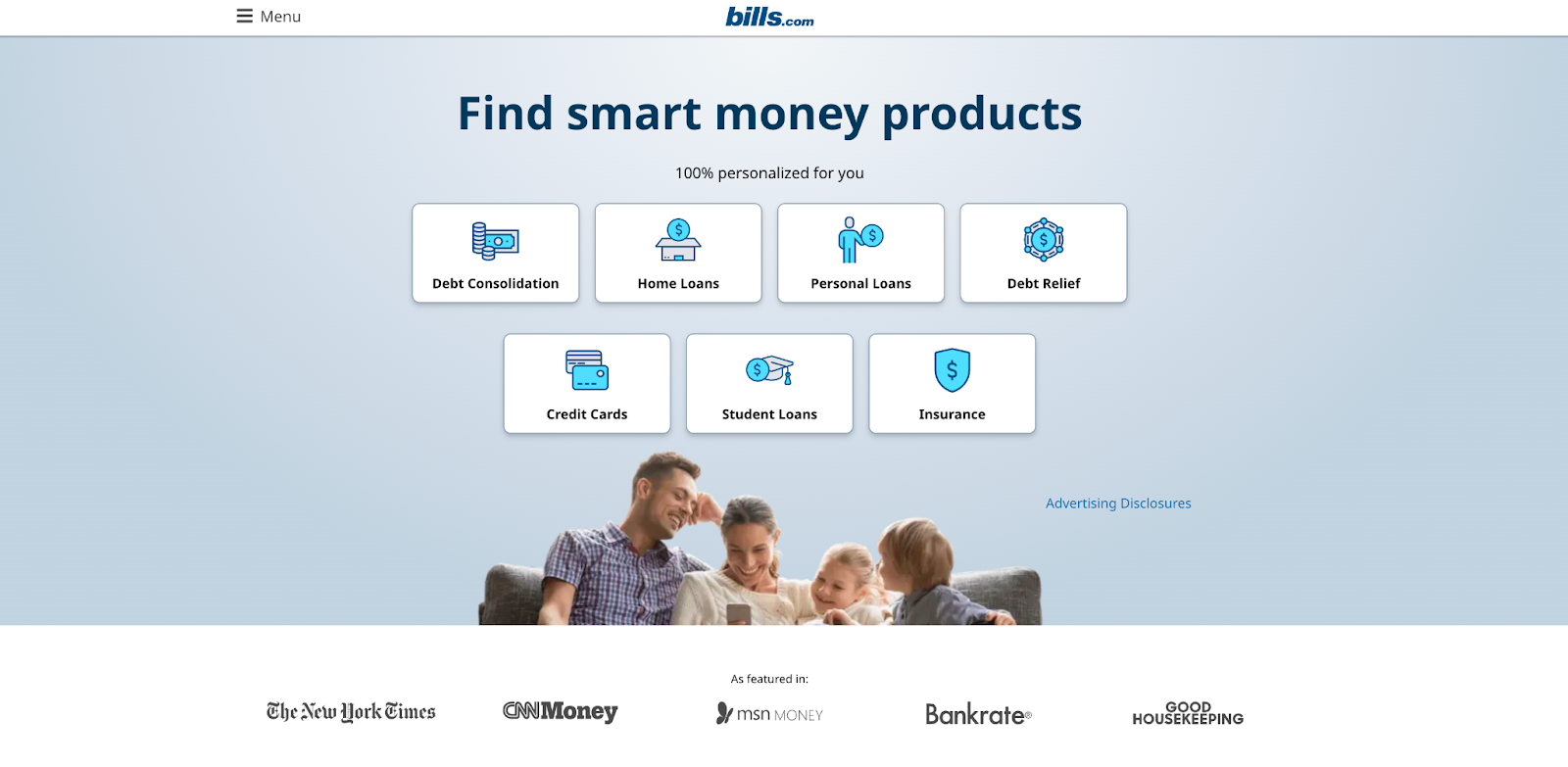 Menu

bills.com

Find smart money products

100% personalized for you

Debt Consolidation

Home Loans

Personal Loans

Debt Relief

Credit Cards

Student Loans

Insurance

Advertising Disclosures

As featured in:

The New York Times

CNNMoney

msn MONEY

Bankrate®

GOOD HOUSEKEEPING